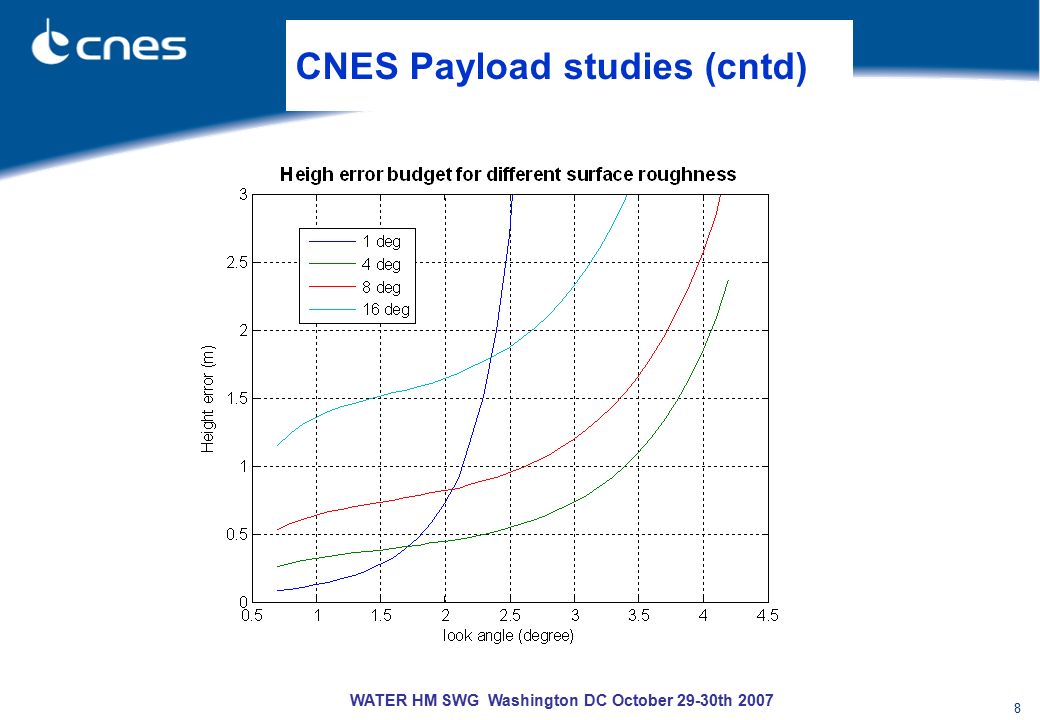 cnes

CNES Payload studies (cntd)

Heigh error budget for different surface roughness

1 deg
4 deg
8 deg
16 deg

Height error (m)

3
2.5
2
1.5
1
0.5
0

0.5 1 1.5 2 2.5 3 3.5 4 4.5

look angle (degree)

WATER HM SWG Washington DC October 29-30th 2007

8